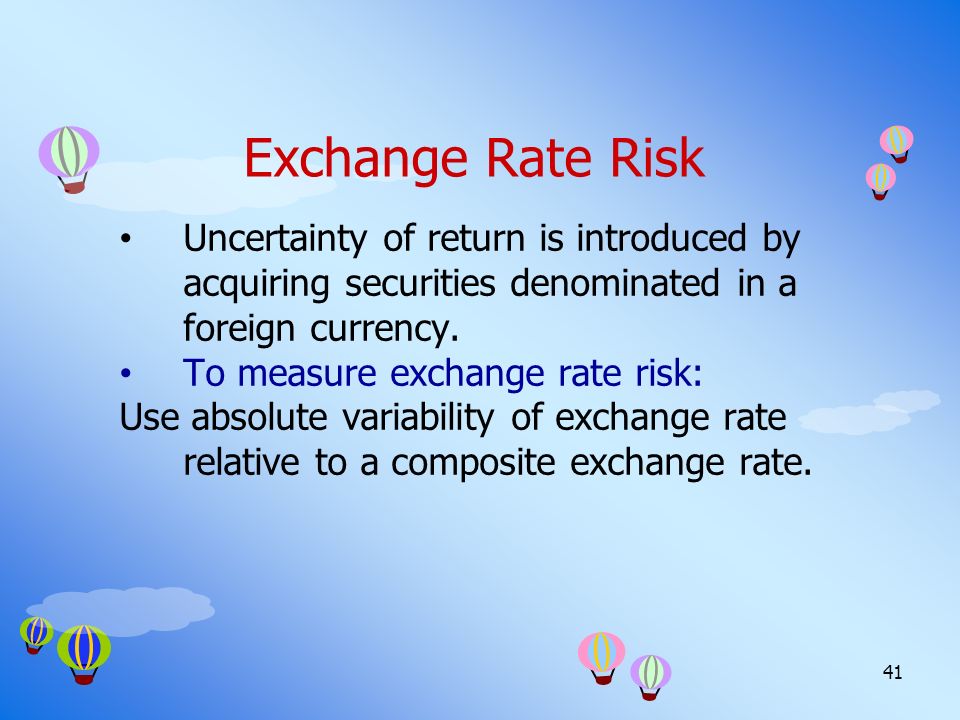 Exchange Rate Risk

• Uncertainty of return is introduced by acquiring securities denominated in a foreign currency.
• To measure exchange rate risk:
Use absolute variability of exchange rate relative to a composite exchange rate.

41